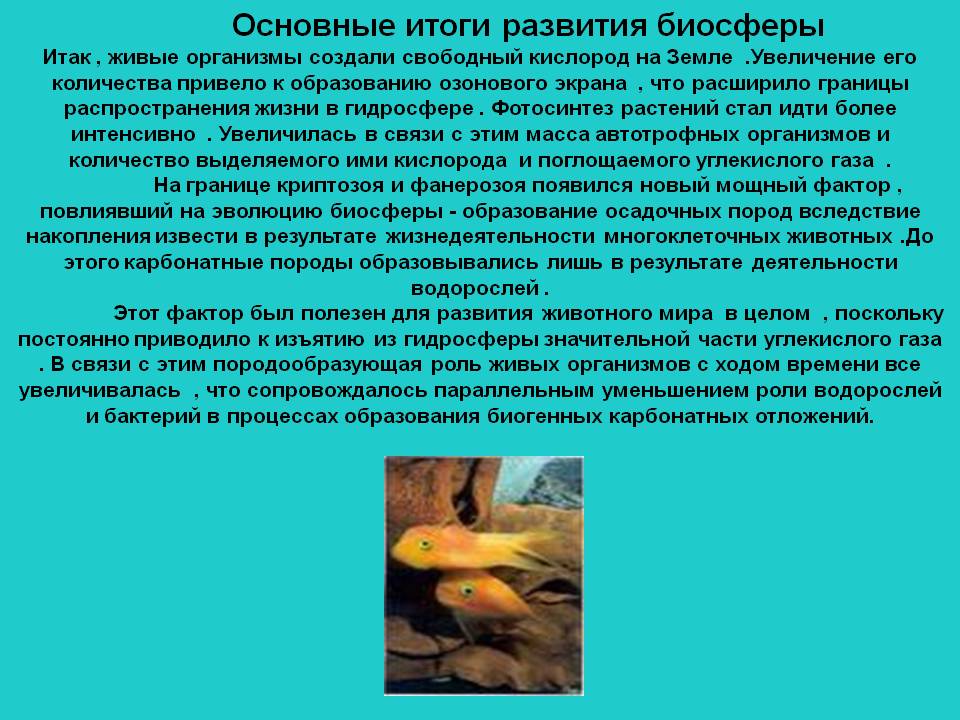 Основные итоги развития биосферы

Итак , живые организмы создали свободный кислород на Земле .Увеличение его количества привело к образованию озонового экрана , что расширило границы распространения жизни в гидросфере . Фотосинтез растений стал идти более интенсивно . Увеличилась в связи с этим масса автотрофных организмов и количество выделяемого ими кислорода и поглощаемого углекислого газа .

На границе криптозоя и фанерозоя появился новый мощный фактор , повлиявший на эволюцию биосферы - образование осадочных пород вследствие накопления извести в результате жизнедеятельности многоклеточных животных .До этого карбонатные породы образовывались лишь в результате деятельности водорослей .

Этот фактор был полезен для развития животного мира в целом , поскольку постоянно приводило к изъятию из гидросферы значительной части углекислого газа . В связи с этим породообразующая роль живых организмов с ходом времени все увеличивалась , что сопровождалось параллельным уменьшением роли водорослей и бактерий в процессах образования биогенных карбонатных отложений.